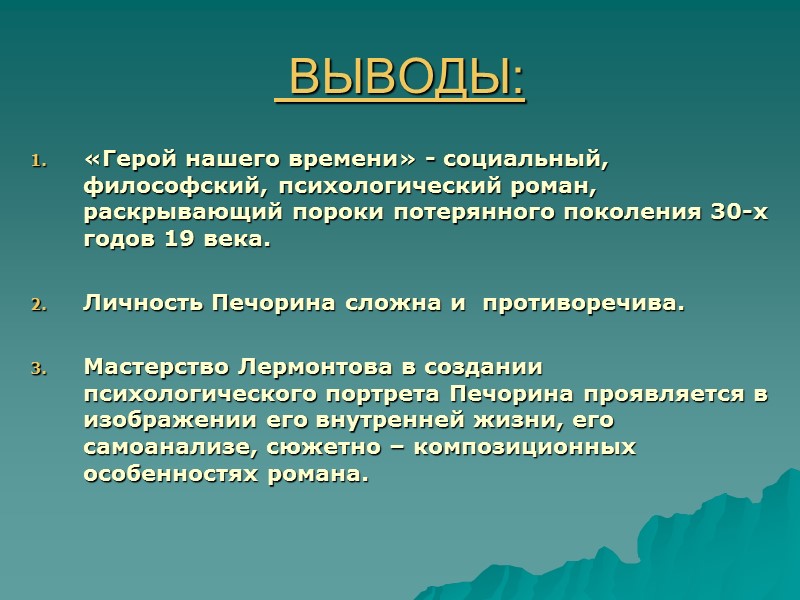 ВЫВОДЫ:

1. «Герой нашего времени» - социальный, философский, психологический роман, раскрывающий пороки потерянного поколения 30-х годов 19 века.

2. Личность Печорина сложна и противоречива.

3. Мастерство Лермонтова в создании психологического портрета Печорина проявляется в изображении его внутренней жизни, его самоанализе, сюжетно – композиционных особенностях романа.